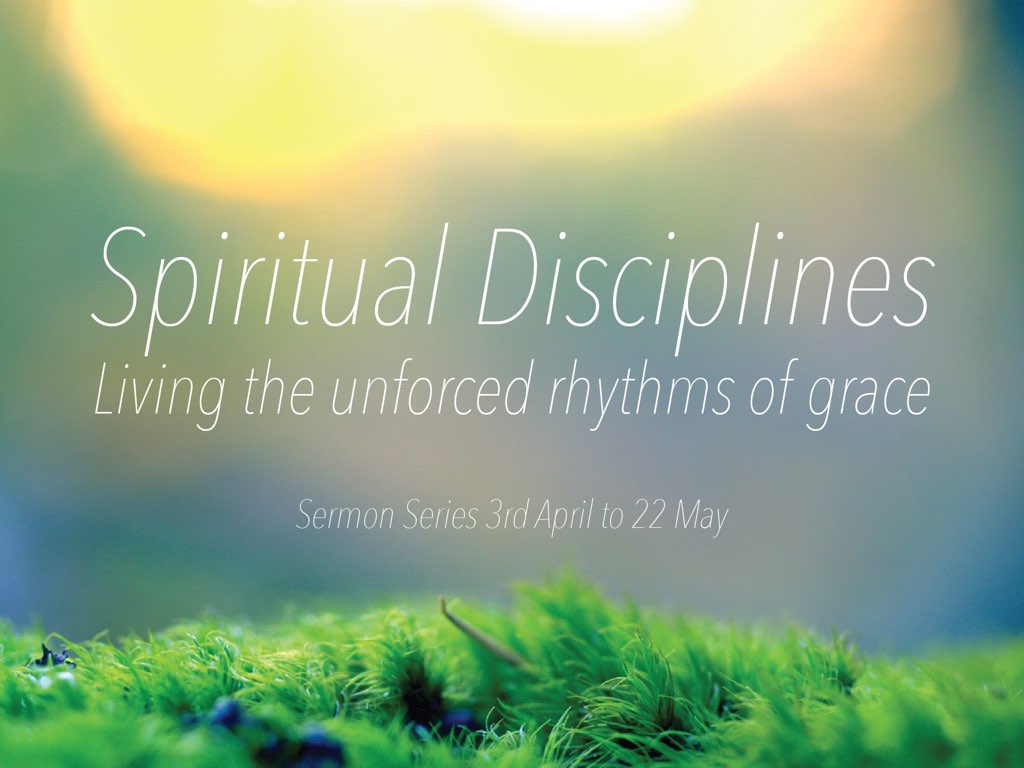 Spiritual Disciplines
Living the unforced rhythms of grace

Sermon Series 3rd April to 22 May